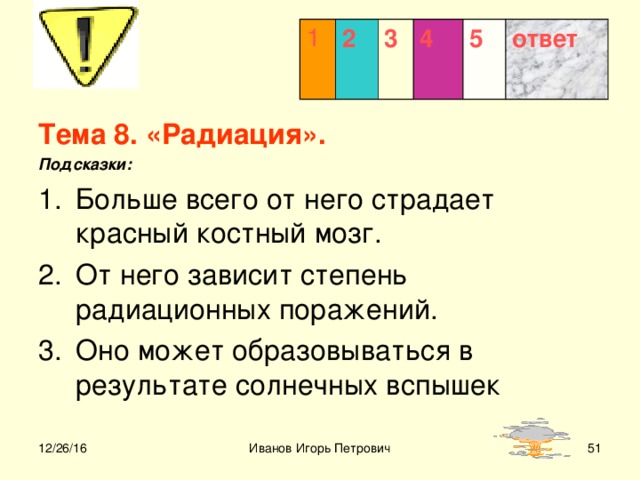 !

| 1 | 2 | 3 | 4 | 5 | ответ |
|---|---|---|---|---|---|

Тема 8. «Радиация».

Подсказки:

1. Больше всего от него страдает красный костный мозг.
2. От него зависит степень радиационных поражений.
3. Оно может образовываться в результате солнечных вспышек

12/26/16

Иванов Игорь Петрович

51